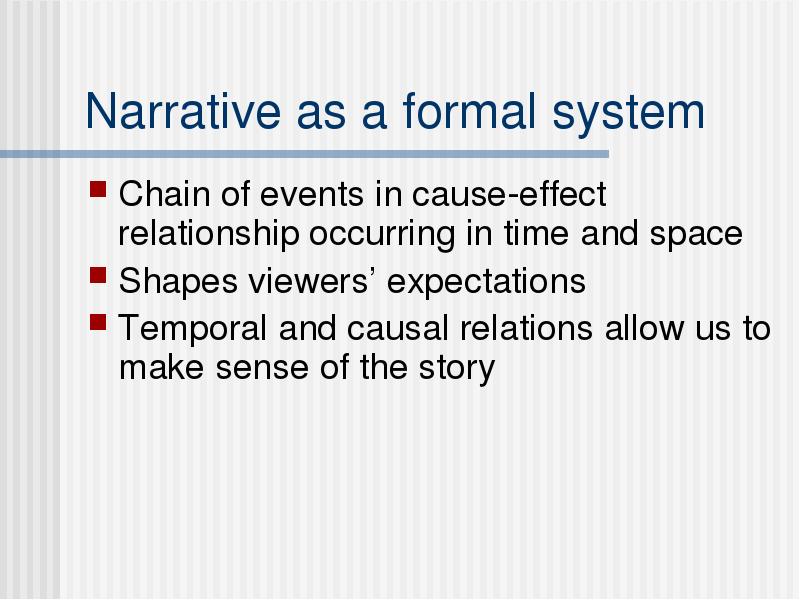 Narrative as a formal system

- Chain of events in cause-effect relationship occurring in time and space
- Shapes viewers’ expectations
- Temporal and causal relations allow us to make sense of the story